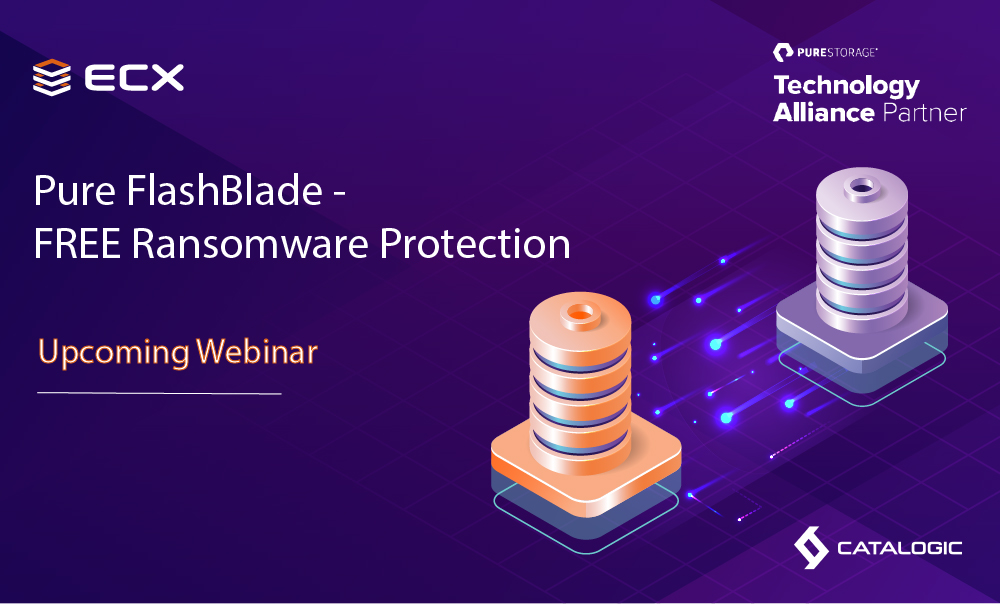 ECX

PURESTORAGE®
Technology
Alliance Partner

Pure FlashBlade -
FREE Ransomware Protection

Upcoming Webinar

CATALOGIC